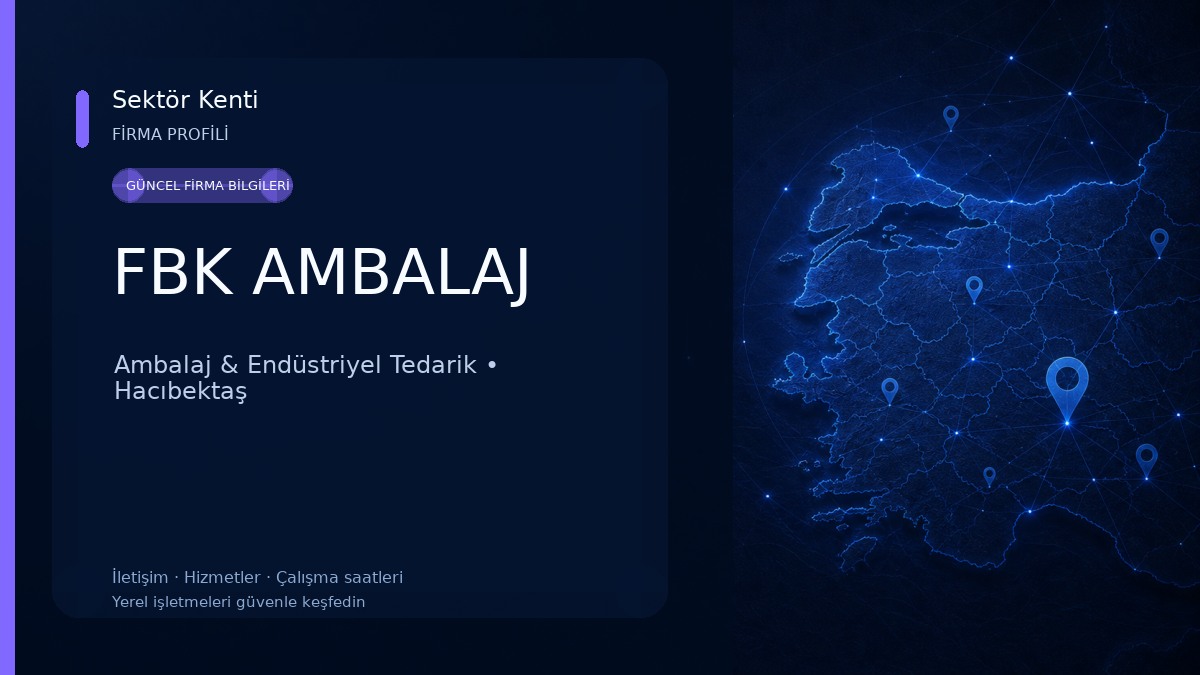 Sektör Kenti

FİRMA PROFİLİ

GÜNCEL FİRMA BİLGİLERİ

FBK AMBALAJ

Ambalaj & Endüstriyel Tedarik • Hacıbektaş

İletişim · Hizmetler · Çalışma saatleri

Yerel işletmeleri güvenle keşfedin